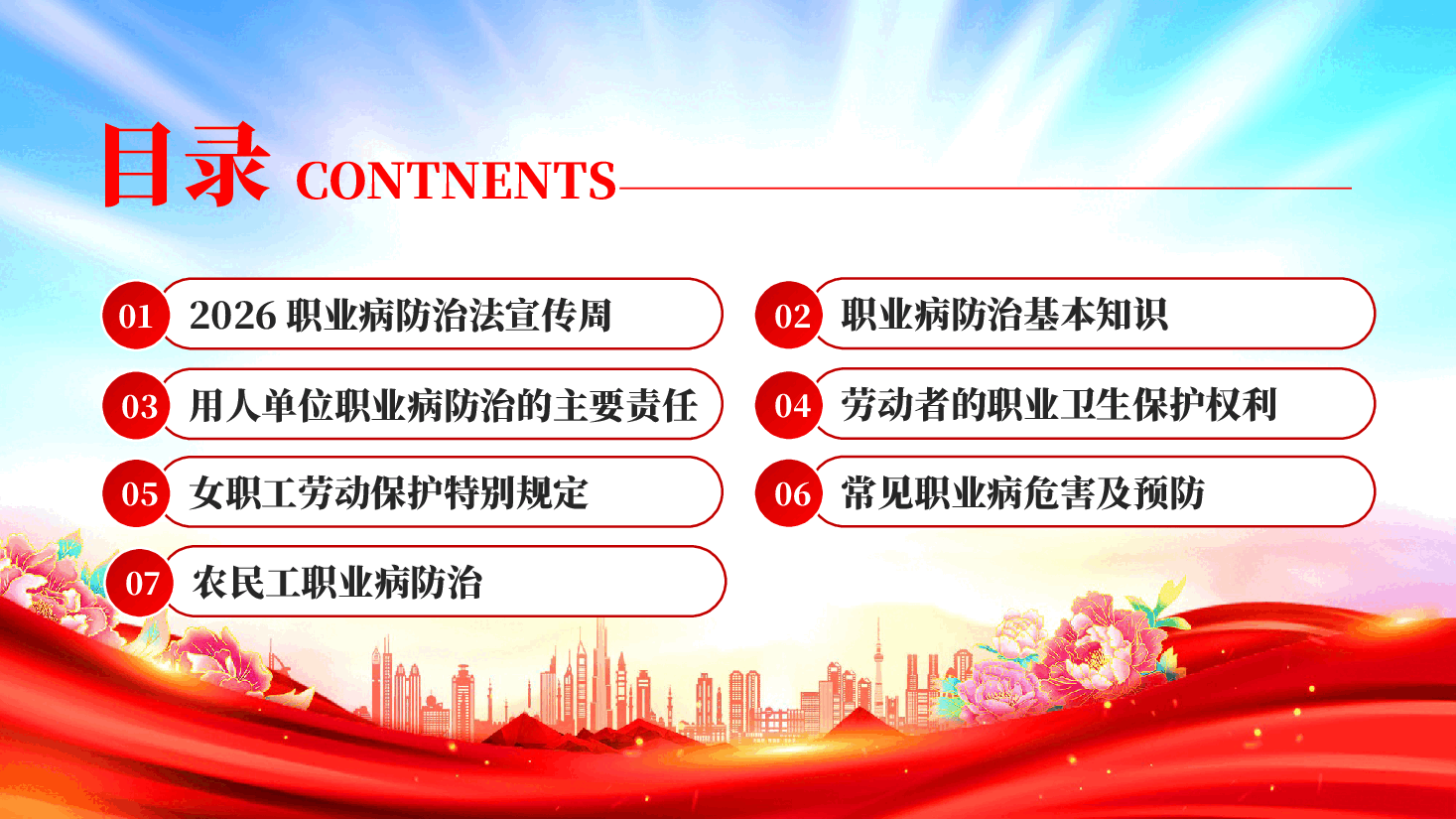 目录 CONTNENTS

01 2026 职业病防治法宣传周

02 职业病防治基本知识

03 用人单位职业病防治的主要责任

04 劳动者的职业卫生保护权利

05 女职工劳动保护特别规定

06 常见职业病危害及预防

07 农民工职业病防治